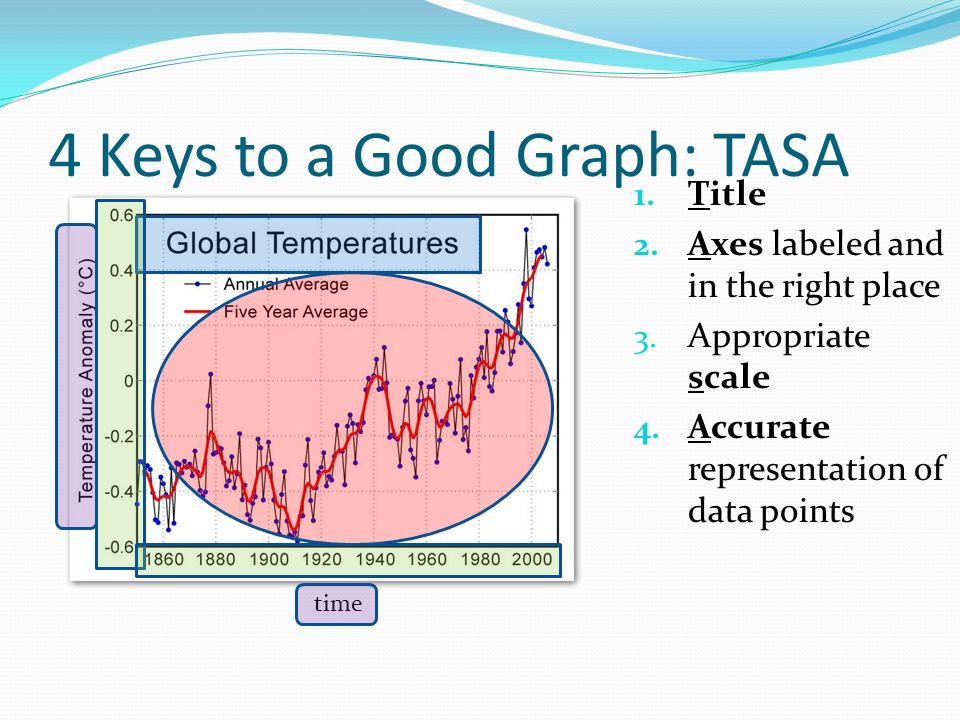 4 Keys to a Good Graph: TASA

Global Temperatures

Annual Average
Five Year Average

Temperature Anomaly (°C)

0.6
0.4
0.2
0
-0.2
-0.4
-0.6

1860 1880 1900 1920 1940 1960 1980 2000

time

1. Title
2. Axes labeled and in the right place
3. Appropriate scale
4. Accurate representation of data points